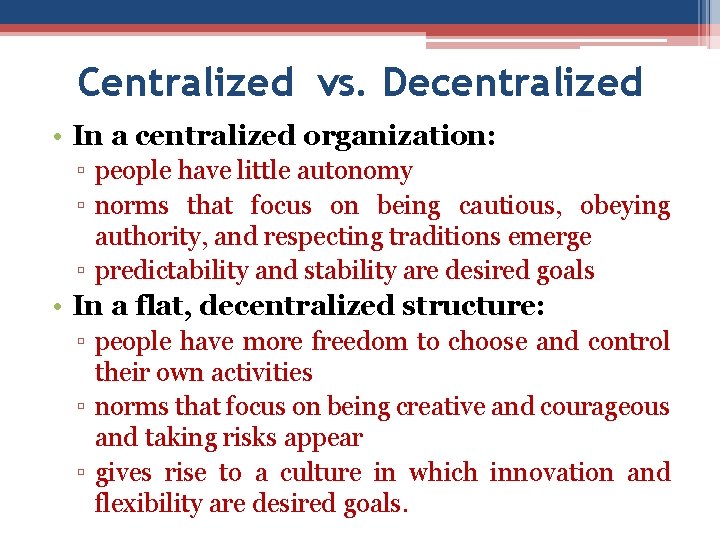 Centralized vs. Decentralized

• In a centralized organization:
▫ people have little autonomy
▫ norms that focus on being cautious, obeying authority, and respecting traditions emerge
▫ predictability and stability are desired goals

• In a flat, decentralized structure:
▫ people have more freedom to choose and control their own activities
▫ norms that focus on being creative and courageous and taking risks appear
▫ gives rise to a culture in which innovation and flexibility are desired goals.